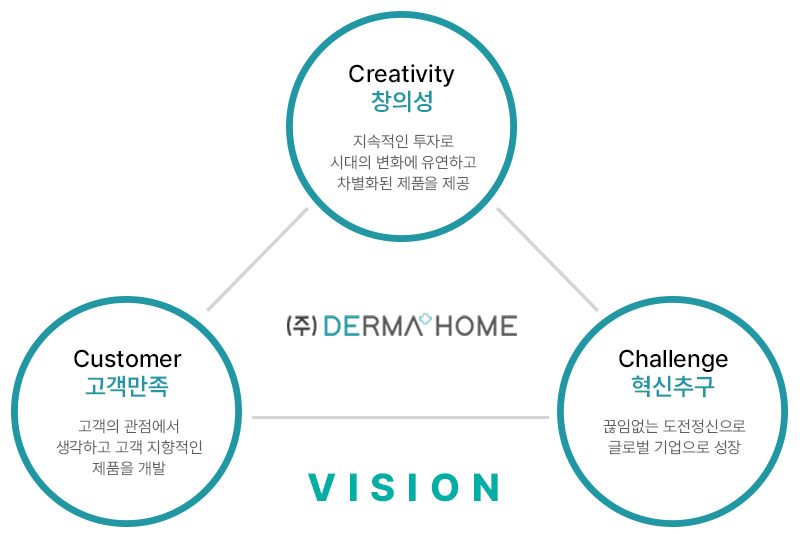 Creativity
창의성

지속적인 투자로
시대의 변화에 유연하고
차별화된 제품을 제공

(주) DERMA HOME

Customer
고객만족

고객의 관점에서
생각하고 고객 지향적인
제품을 개발

Challenge
혁신추구

끊임없는 도전정신으로
글로벌 기업으로 성장

VISION